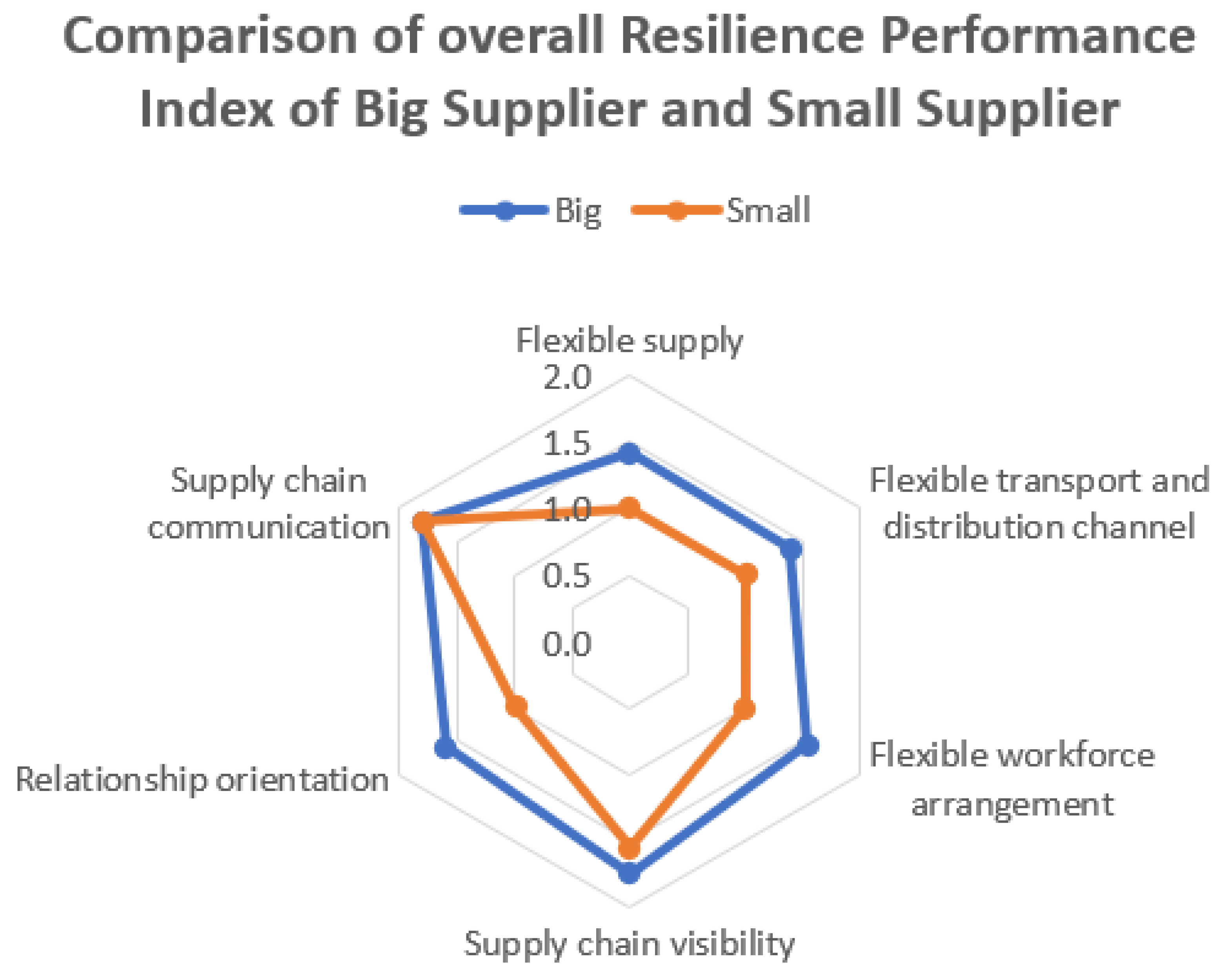 Comparison of overall Resilience Performance Index of Big Supplier and Small Supplier

Big Small

Flexible supply

2.0

1.5

1.0

0.5

0.0

Flexible transport and distribution channel

Flexible workforce arrangement

Supply chain visibility

Relationship orientation

Supply chain communication